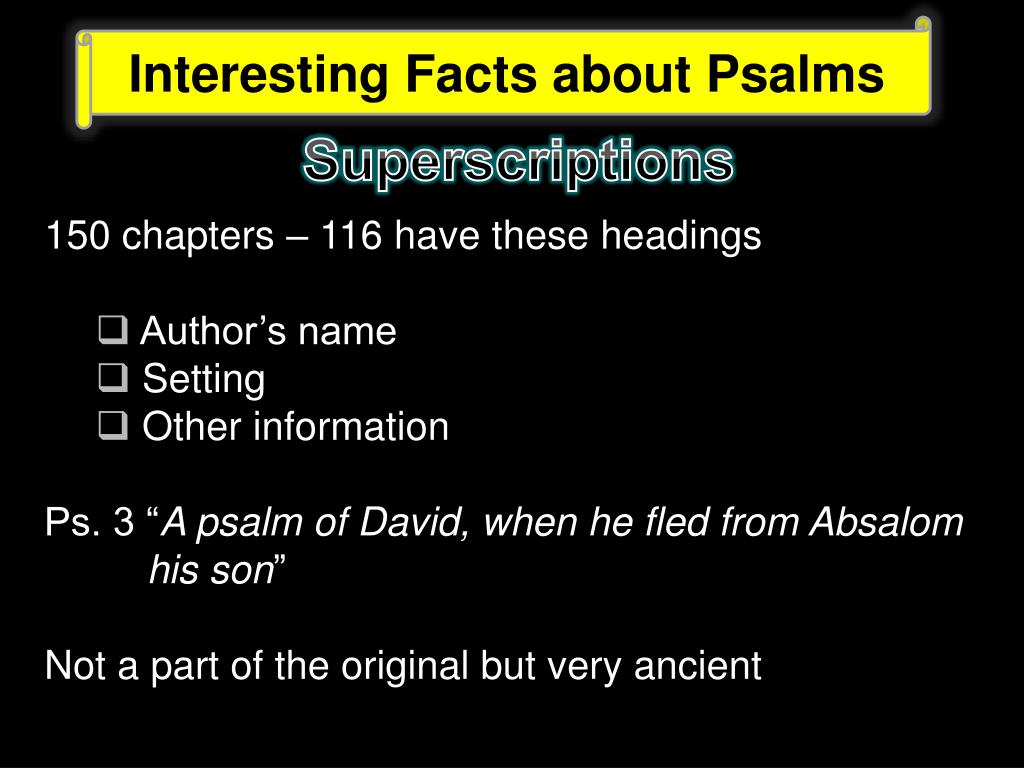 Interesting Facts about Psalms

Superscriptions

150 chapters – 116 have these headings

❑ Author’s name
❑ Setting
❑ Other information

Ps. 3 “A psalm of David, when he fled from Absalom his son”

Not a part of the original but very ancient